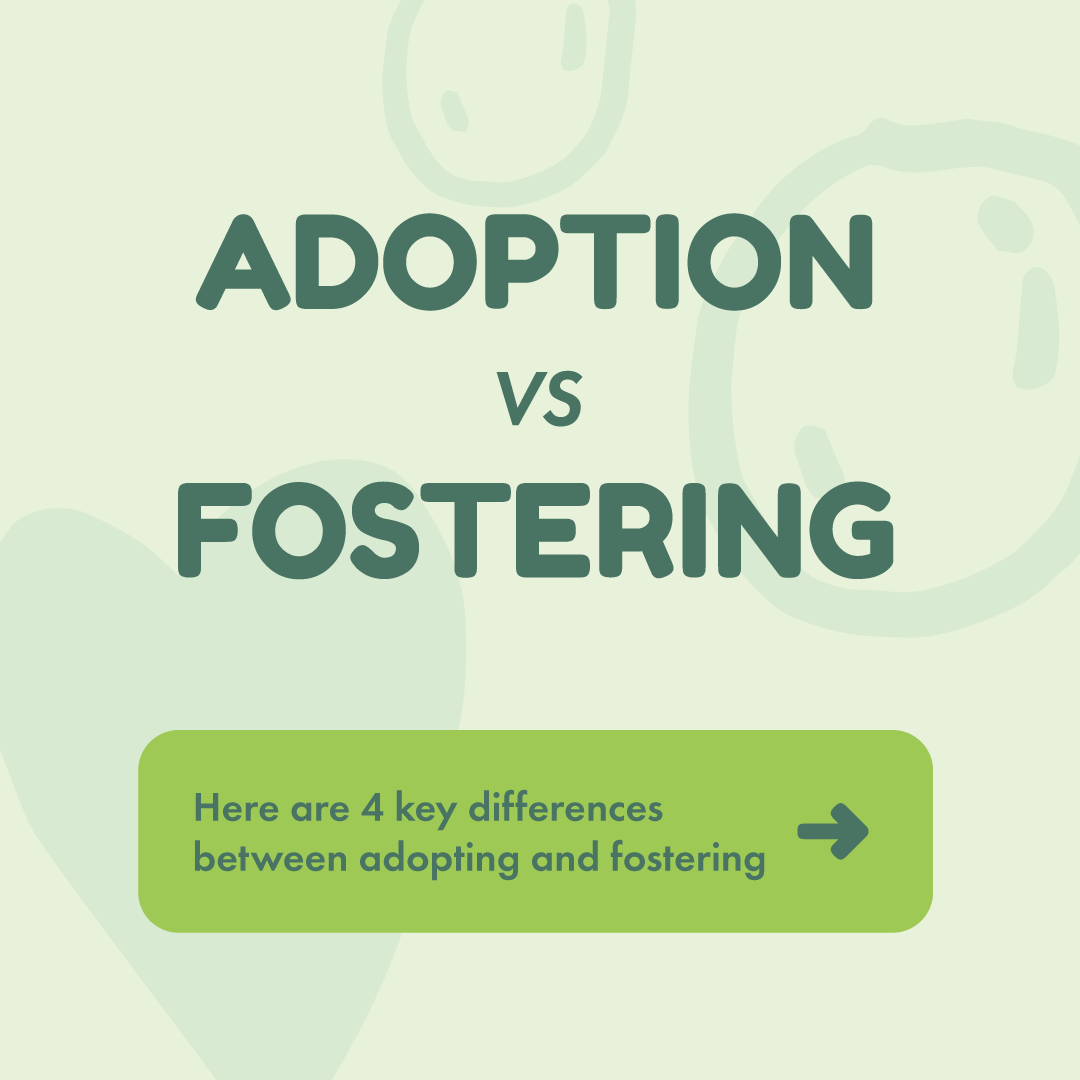 ADOPTION

VS

FOSTERING

Here are 4 key differences between adopting and fostering